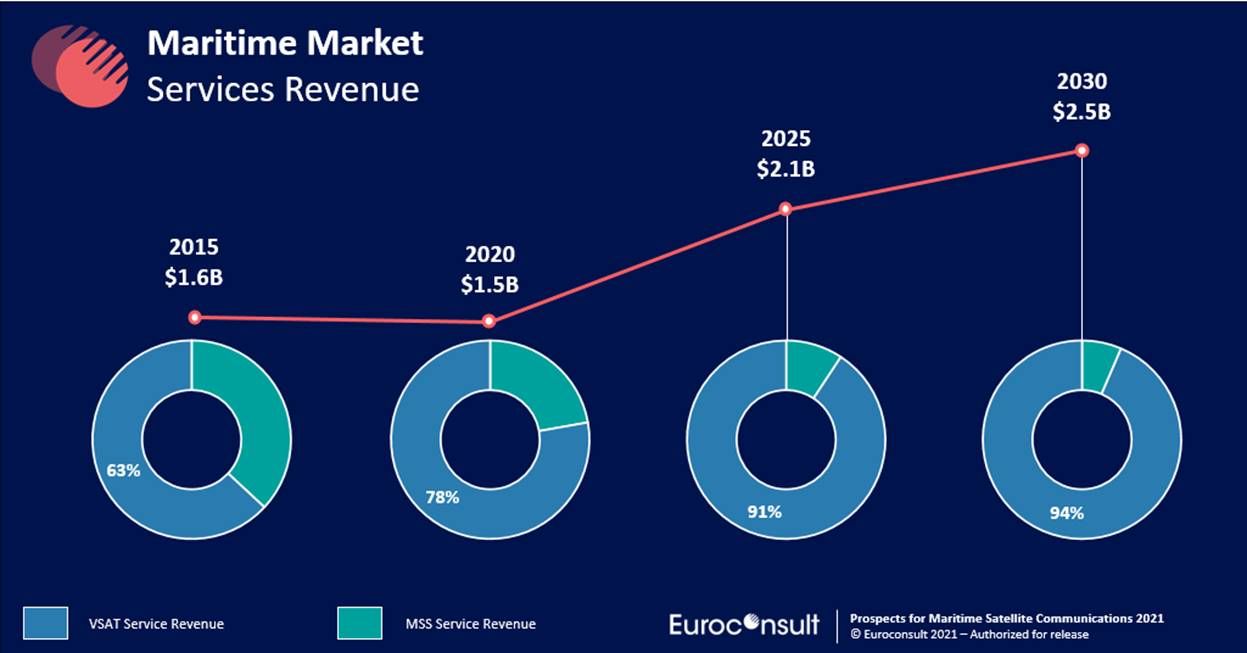 Maritime Market
Services Revenue

2015
$1.6B

2020
$1.5B

2025
$2.1B

2030
$2.5B

63%

78%

91%

94%

VSAT Service Revenue

MSS Service Revenue

Euroconsult

Prospects for Maritime Satellite Communications 2021
© Euroconsult 2021 – Authorized for release